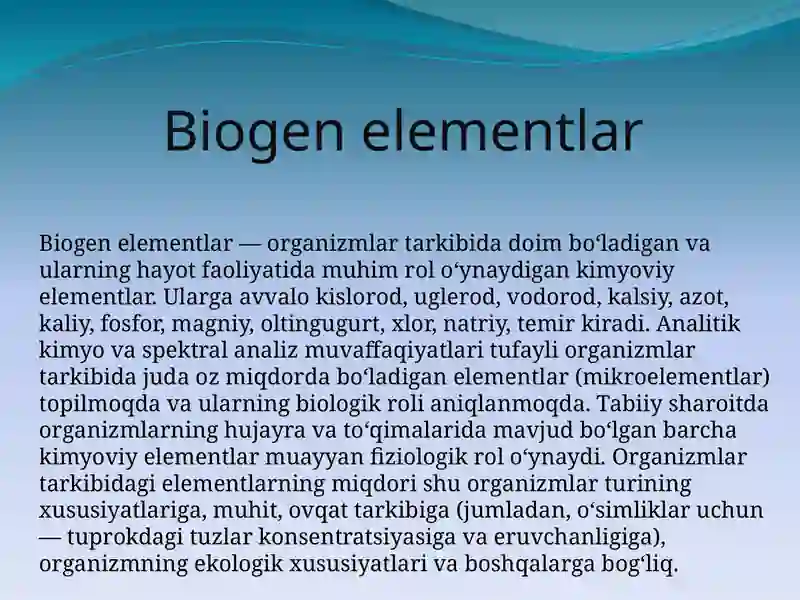 Biogen elementlar

Biogen elementlar — organizmlar tarkibida doim boʻladigan va ularning hayot faoliyatida muhim rol oʻynaydigan kimyoviy elementlar. Ularga avvalo kislorod, uglerod, vodorod, kalsiy, azot, kaliy, fosfor, magniy, oltingugurt, xlor, natriy, temir kiradi. Analitik kimyo va spektral analiz muvaffaqiyatlari tufayli organizmlar tarkibida juda oz miqdorda boʻladigan elementlar (mikroelementlar) topilmoqda va ularning biologik roli aniqlanmoqda. Tabiiy sharoitda organizmlarning hujayra va toʻqimalarida mavjud boʻlgan barcha kimyoviy elementlar muayyan fiziologik rol oʻynaydi. Organizmlar tarkibidagi elementlarning miqdori shu organizmlar turining xususiyatlariga, muhit, ovqat tarkibiga (jumladan, oʻsimliklar uchun — tuprokdagi tuzlar konsentratsiyasiga va eruvchanligiga), organizmning ekologik xususiyatlari va boshqalarga bogʻliq.